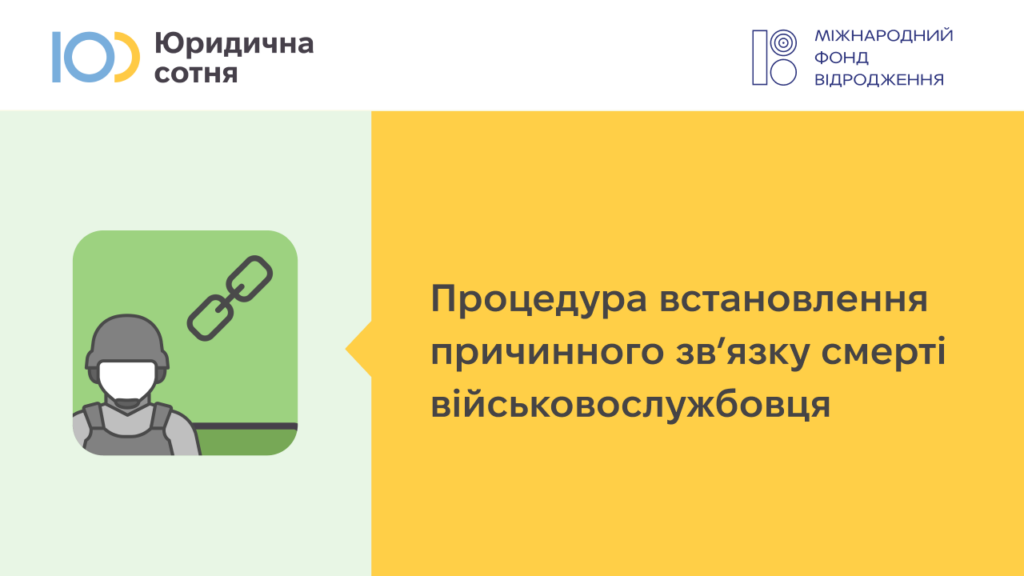 Юридична сотня

МІЖНАРОДНИЙ ФОНД ВІДРОДЖЕННЯ

Процедура встановлення причинного зв’язку смерті військовослужбовця